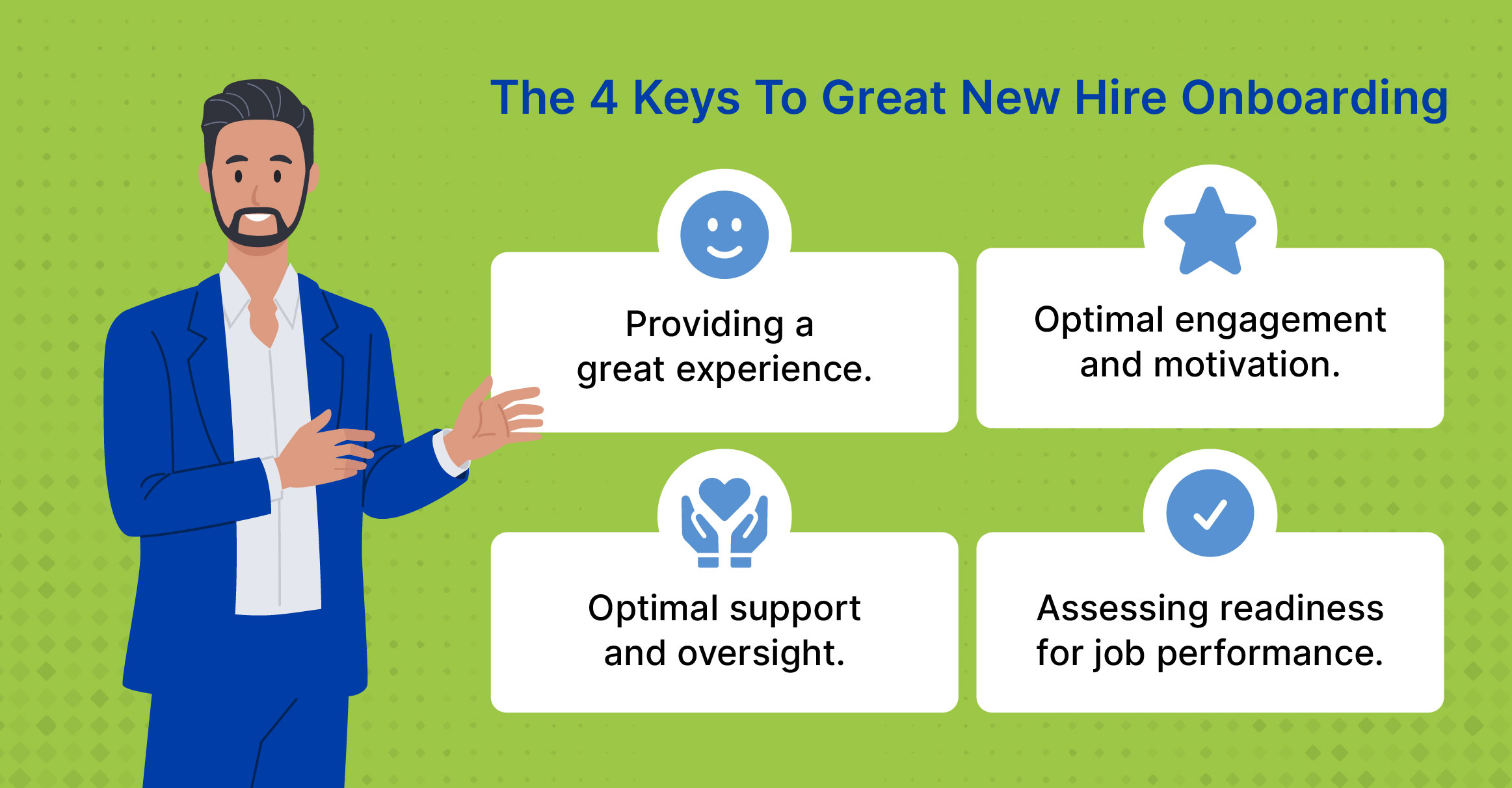 The 4 Keys To Great New Hire Onboarding

Providing a great experience.

Optimal engagement and motivation.

Optimal support and oversight.

Assessing readiness for job performance.